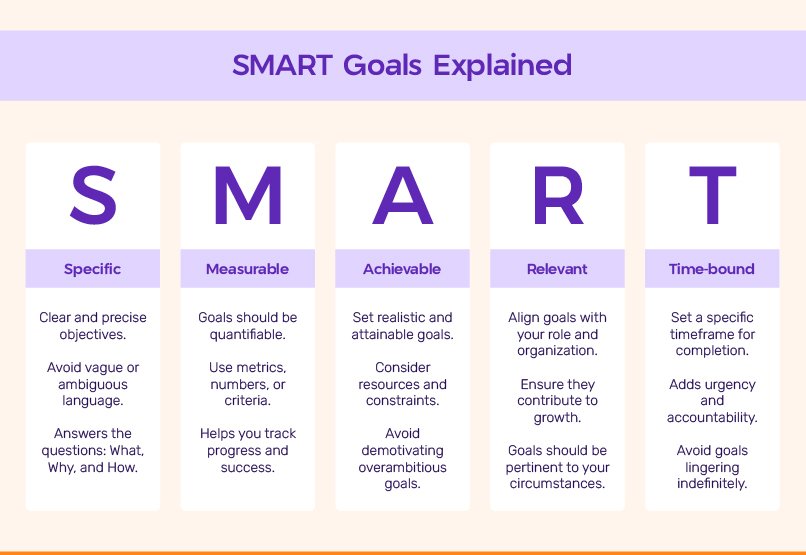 SMART Goals Explained

S

Specific

Clear and precise objectives.

Avoid vague or ambiguous language.

Answers the questions: What, Why, and How.

M

Measurable

Goals should be quantifiable.

Use metrics, numbers, or criteria.

Helps you track progress and success.

A

Achievable

Set realistic and attainable goals.

Consider resources and constraints.

Avoid demotivating overambitious goals.

R

Relevant

Align goals with your role and organization.

Ensure they contribute to growth.

Goals should be pertinent to your circumstances.

T

Time-bound

Set a specific timeframe for completion.

Adds urgency and accountability.

Avoid goals lingering indefinitely.